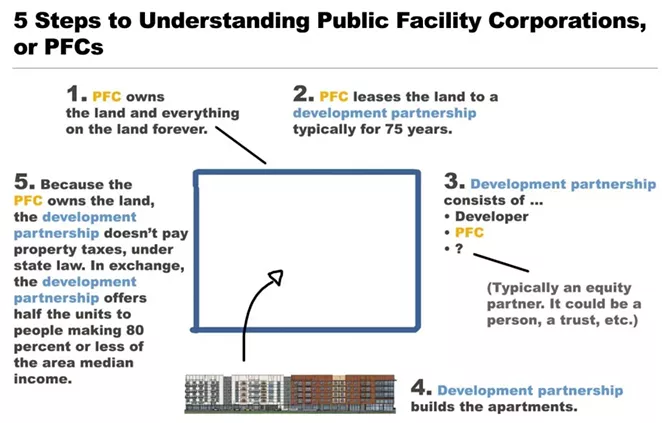 5 Steps to Understanding Public Facility Corporations, or PFCs

1. PFC owns the land and everything on the land forever.

2. PFC leases the land to a development partnership typically for 75 years.

3. Development partnership consists of ...
• Developer
• PFC
• ?

(Typically an equity partner. It could be a person, a trust, etc.)

4. Development partnership builds the apartments.

5. Because the PFC owns the land, the development partnership doesn't pay property taxes, under state law. In exchange, the development partnership offers half the units to people making 80 percent or less of the area median income.